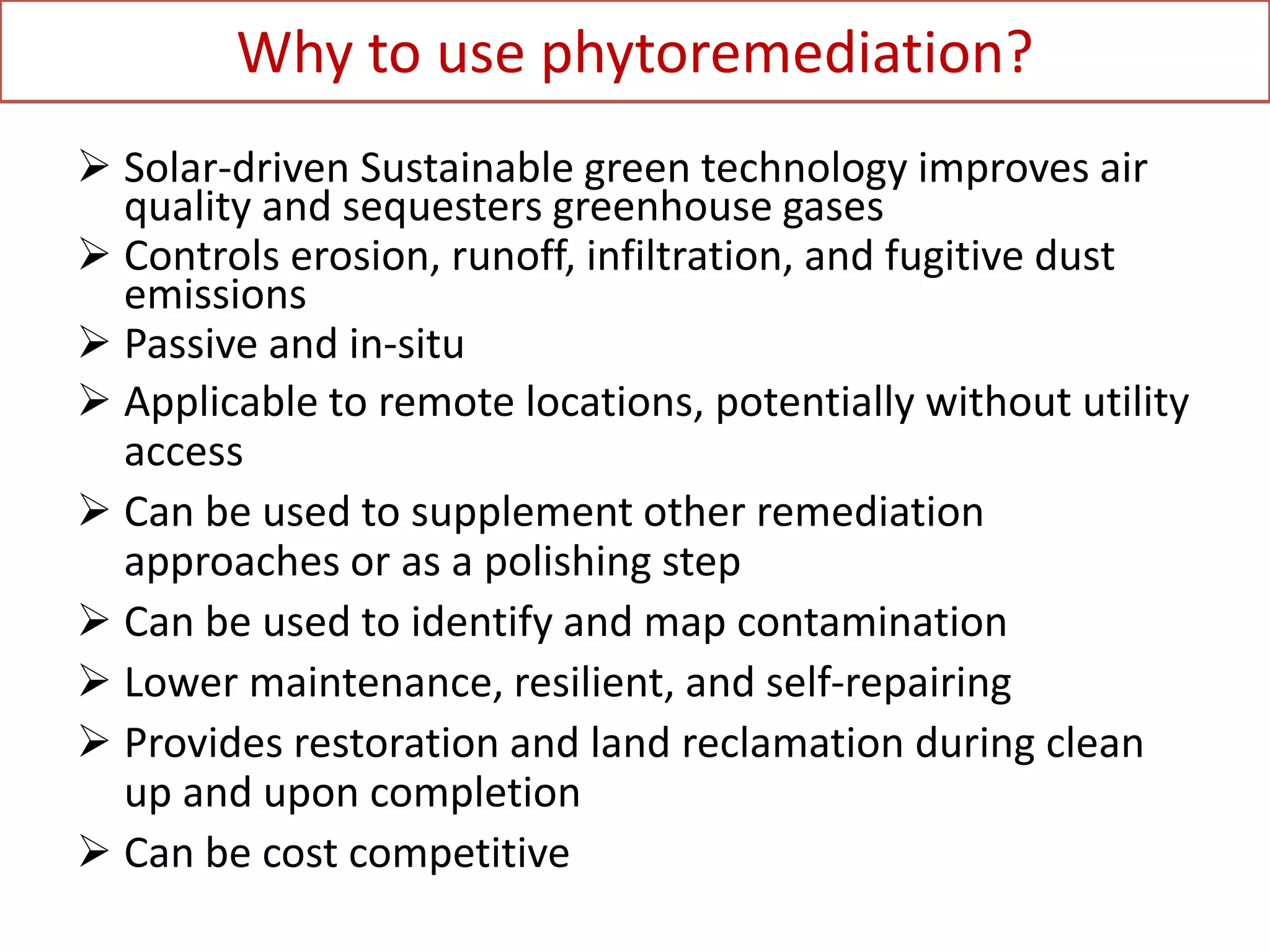 Why to use phytoremediation?

➢ Solar-driven Sustainable green technology improves air quality and sequesters greenhouse gases

➢ Controls erosion, runoff, infiltration, and fugitive dust emissions

➢ Passive and in-situ

➢ Applicable to remote locations, potentially without utility access

➢ Can be used to supplement other remediation approaches or as a polishing step

➢ Can be used to identify and map contamination

➢ Lower maintenance, resilient, and self-repairing

➢ Provides restoration and land reclamation during clean up and upon completion

➢ Can be cost competitive